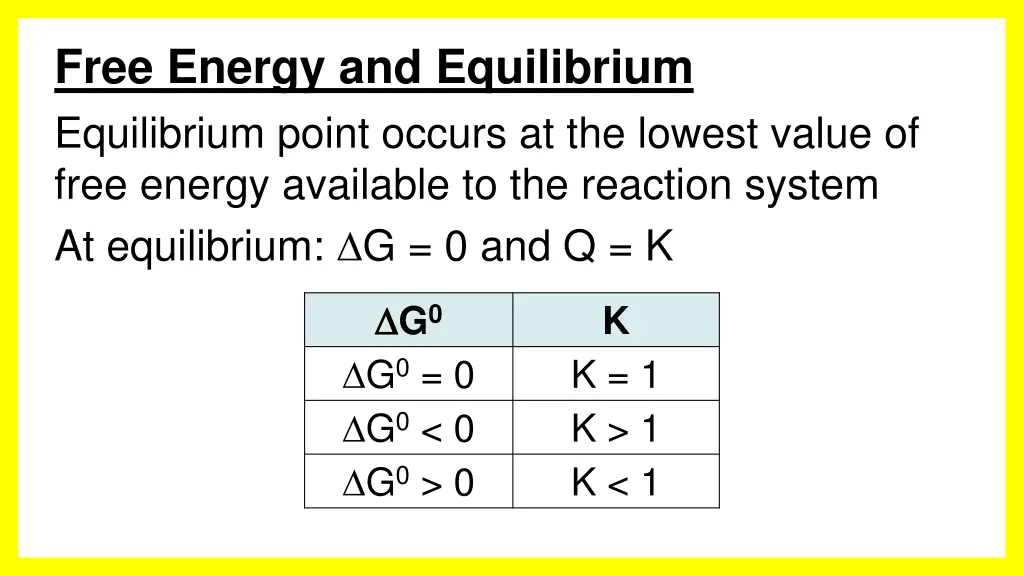 Free Energy and Equilibrium

Equilibrium point occurs at the lowest value of free energy available to the reaction system

At equilibrium: $\Delta G = 0$ and $Q = K$

| $\Delta G^0$ | K |
|---|---|
| $\Delta G^0 = 0$ | $K = 1$ |
| $\Delta G^0 < 0$ | $K > 1$ |
| $\Delta G^0 > 0$ | $K < 1$ |